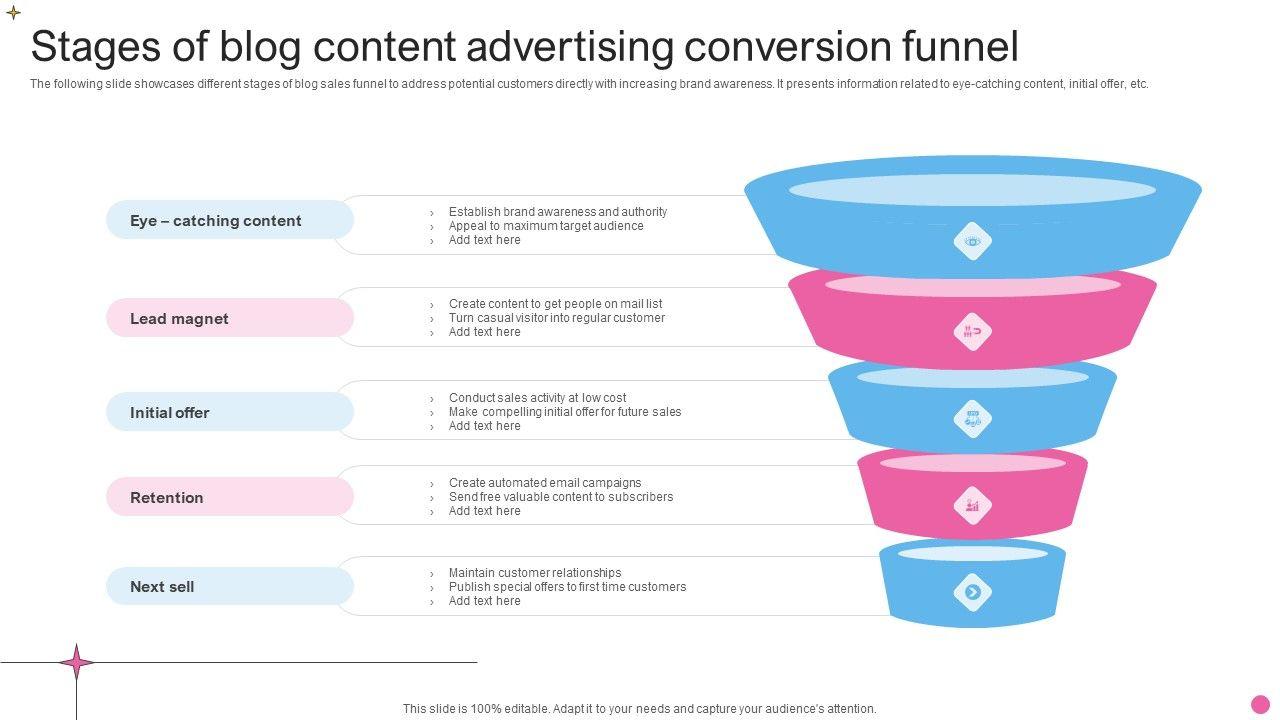 Stages of blog content advertising conversion funnel

The following slide showcases different stages of blog sales funnel to address potential customers directly with increasing brand awareness. It presents information related to eye-catching content, initial offer, etc.

Eye – catching content
› Establish brand awareness and authority
› Appeal to maximum target audience
› Add text here

Lead magnet
› Create content to get people on mail list
› Turn casual visitor into regular customer
› Add text here

Initial offer
› Conduct sales activity at low cost
› Make compelling initial offer for future sales
› Add text here

Retention
› Create automated email campaigns
› Send free valuable content to subscribers
› Add text here

Next sell
› Maintain customer relationships
› Publish special offers to first time customers
› Add text here

This slide is 100% editable. Adapt it to your needs and capture your audience's attention.